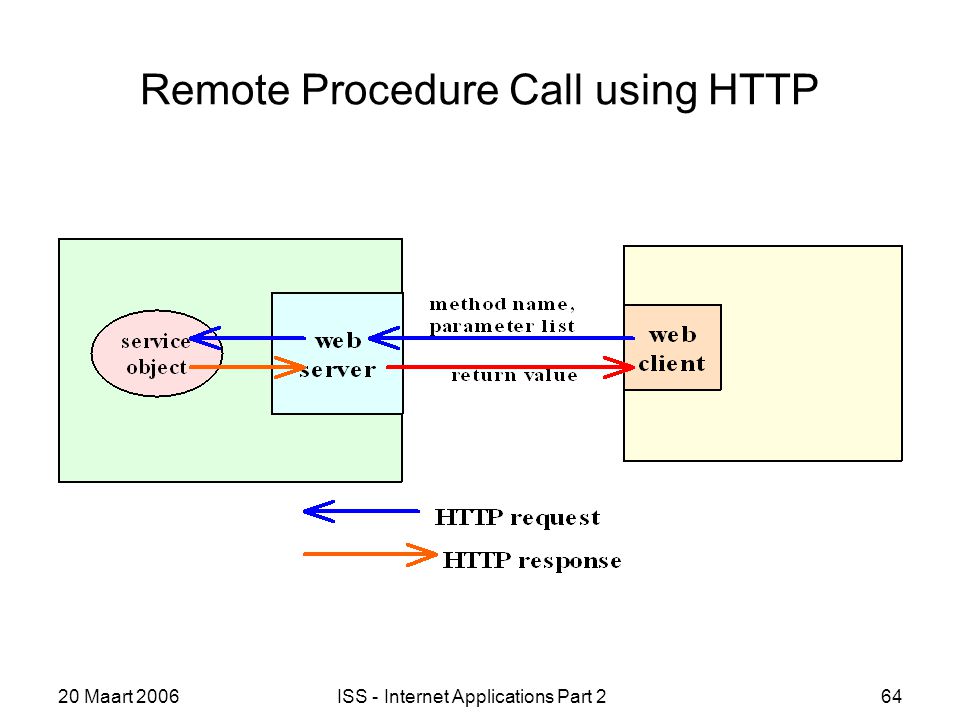 Remote Procedure Call using HTTP

service object

web server

method name, parameter list

return value

web client

HTTP request

HTTP response

20 Maart 2006

ISS - Internet Applications Part 2

64